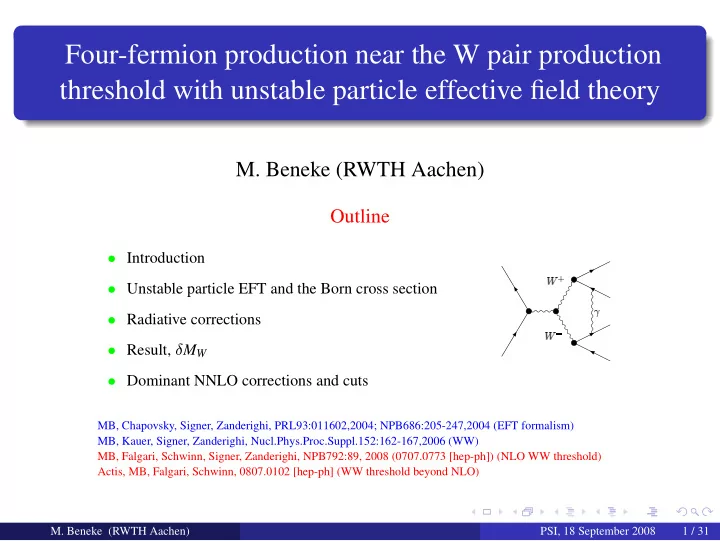 Four-fermion production near the W pair production threshold with unstable particle effective field theory

M. Beneke (RWTH Aachen)

Outline

- Introduction
- Unstable particle EFT and the Born cross section
- Radiative corrections
- Result, $\delta M_W$
- Dominant NNLO corrections and cuts

$W^+$
$\gamma$
$W^-$

MB, Chapovsky, Signer, Zanderighi, PRL93:011602,2004; NPB686:205-247,2004 (EFT formalism)
MB, Kauer, Signer, Zanderighi, Nucl.Phys.Proc.Suppl.152:162-167,2006 (WW)
MB, Falgari, Schwinn, Signer, Zanderighi, NPB792:89, 2008 (0707.0773 [hep-ph]) (NLO WW threshold)
Actis, MB, Falgari, Schwinn, 0807.0102 [hep-ph] (WW threshold beyond NLO)

M. Beneke (RWTH Aachen) PSI, 18 September 2008 1 / 31